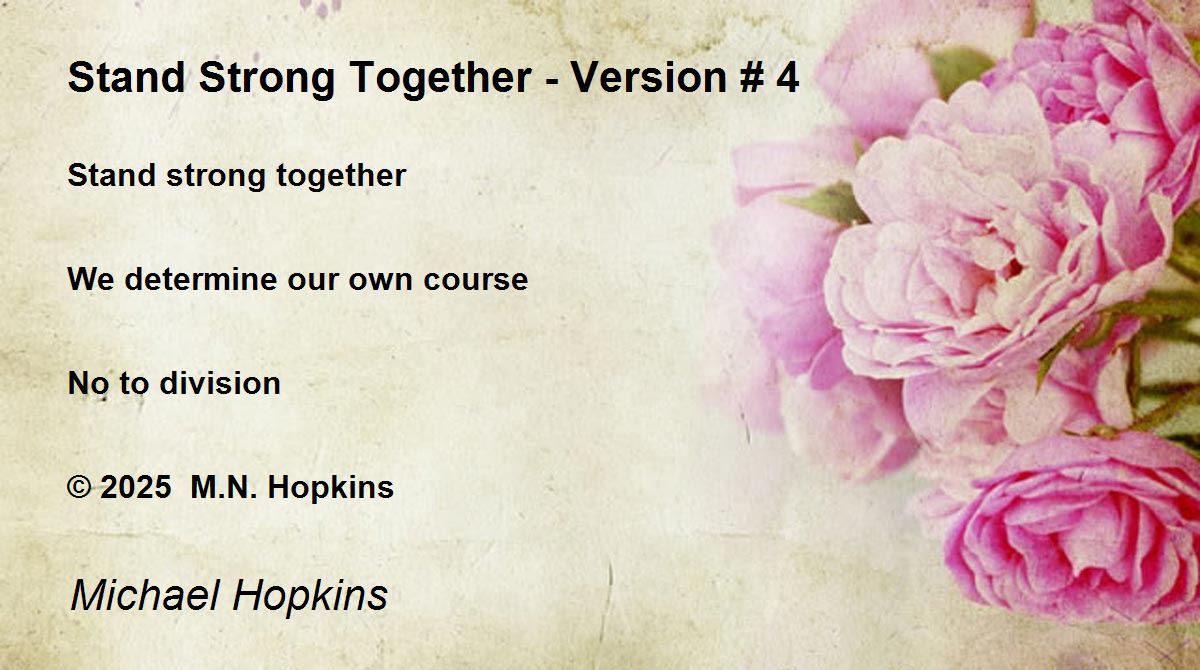 Stand Strong Together - Version # 4

Stand strong together

We determine our own course

No to division

© 2025 M.N. Hopkins

Michael Hopkins